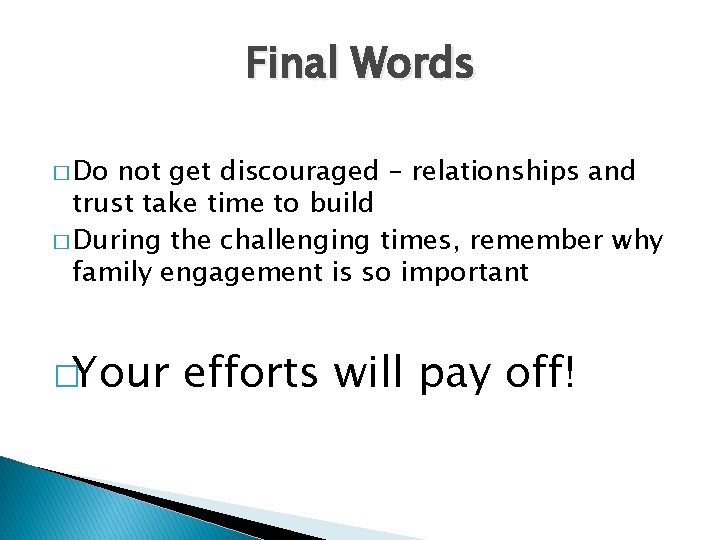 Final Words

□ Do not get discouraged – relationships and trust take time to build

□ During the challenging times, remember why family engagement is so important

□ Your efforts will pay off!